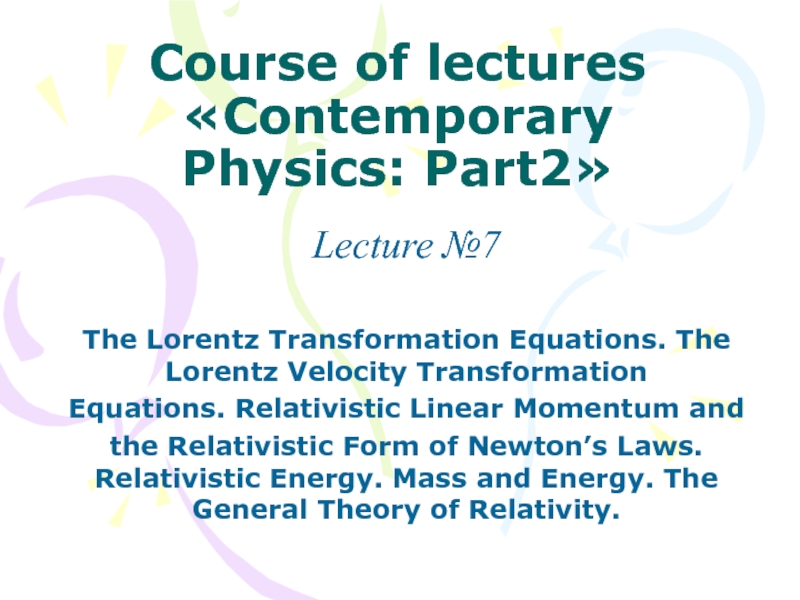 Course of lectures «Contemporary Physics: Part2»

Lecture №7

The Lorentz Transformation Equations. The Lorentz Velocity Transformation Equations. Relativistic Linear Momentum and the Relativistic Form of Newton's Laws. Relativistic Energy. Mass and Energy. The General Theory of Relativity.